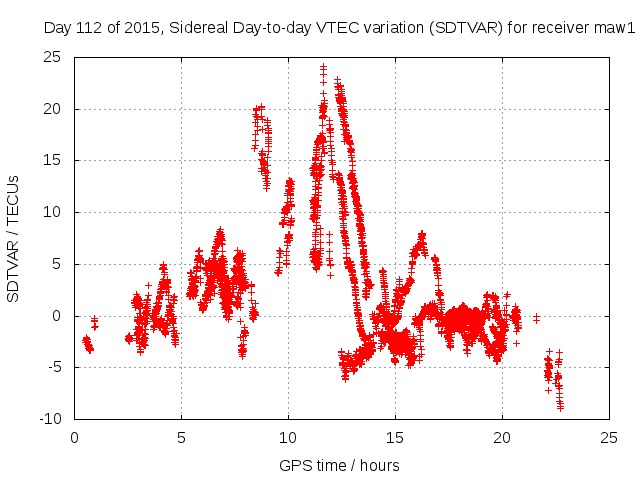 Day 112 of 2015, Sidereal Day-to-day VTEC variation (SDTVAR) for receiver maw1

SDTVAR / TECUs

25
20
15
10
5
0
-5
-10

0
5
10
15
20
25

GPS time / hours